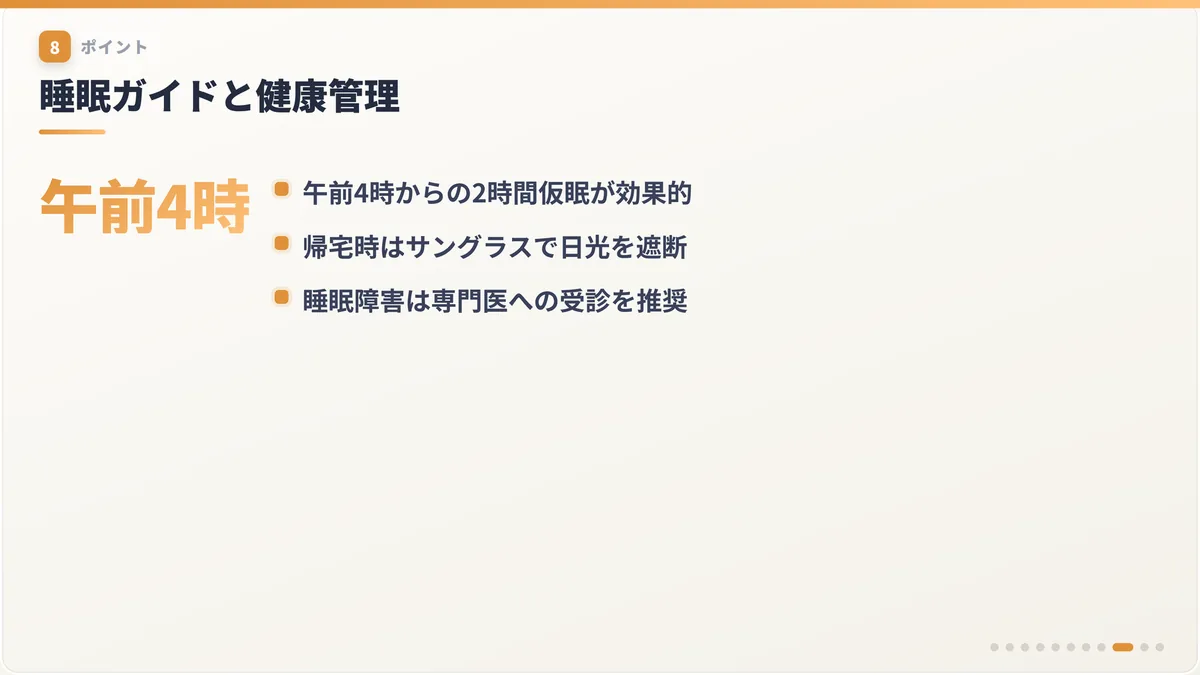 8 ポイント

睡眠ガイドと健康管理

午前4時

午前4時からの2時間仮眠が効果的

帰宅時はサングラスで日光を遮断

睡眠障害は専門医への受診を推奨